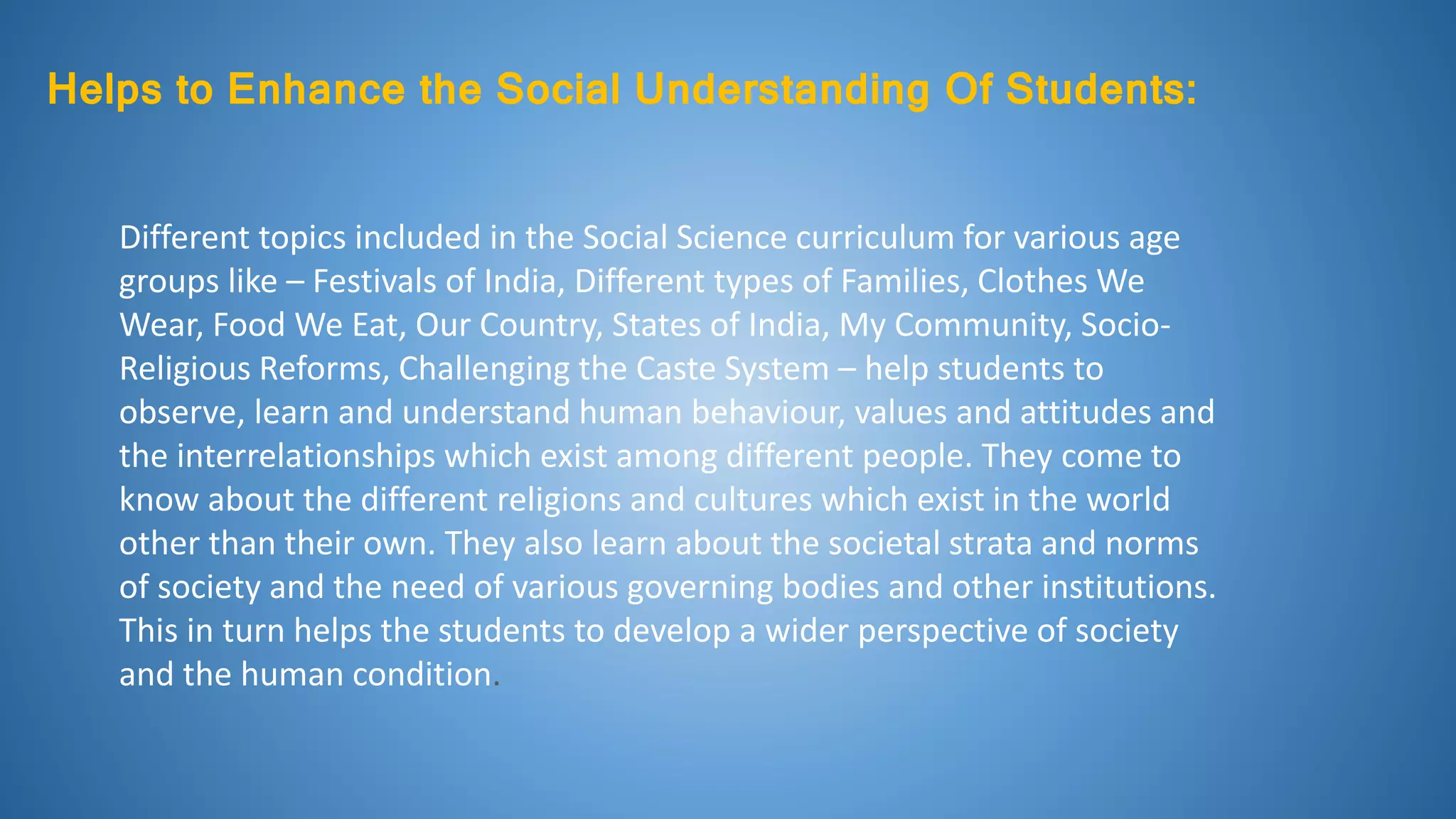 Helps to Enhance the Social Understanding Of Students:

Different topics included in the Social Science curriculum for various age groups like – Festivals of India, Different types of Families, Clothes We Wear, Food We Eat, Our Country, States of India, My Community, Socio-Religious Reforms, Challenging the Caste System – help students to observe, learn and understand human behaviour, values and attitudes and the interrelationships which exist among different people. They come to know about the different religions and cultures which exist in the world other than their own. They also learn about the societal strata and norms of society and the need of various governing bodies and other institutions. This in turn helps the students to develop a wider perspective of society and the human condition.